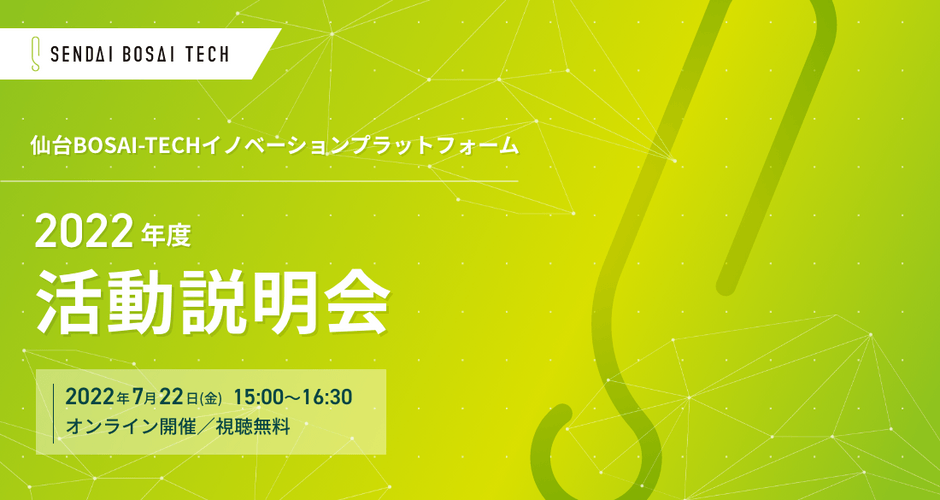 SENDAI BOSAI TECH

仙台BOSAI-TECHイノベーションプラットフォーム

2022年度
活動説明会

2022年7月22日(金) 15:00～16:30
オンライン開催／視聴無料